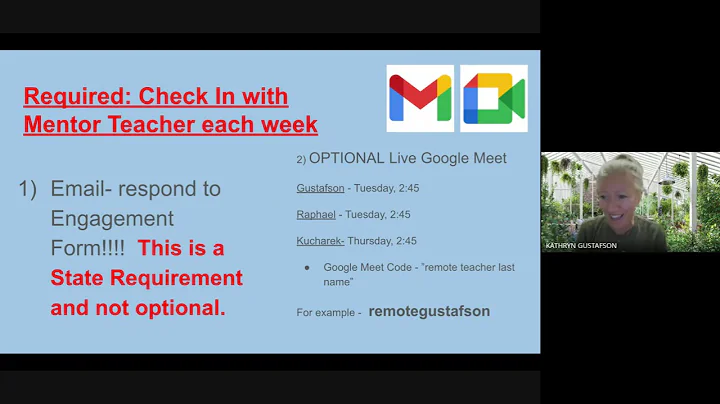 Required: Check In with Mentor Teacher each week

1) Email- respond to Engagement Form!!!! This is a State Requirement and not optional.

2) OPTIONAL Live Google Meet

Gustafson - Tuesday, 2:45

Raphael - Tuesday, 2:45

Kucharek- Thursday, 2:45

● Google Meet Code - "remote teacher last name"

For example - remotegustafson

KATHRYN GUSTAFSON